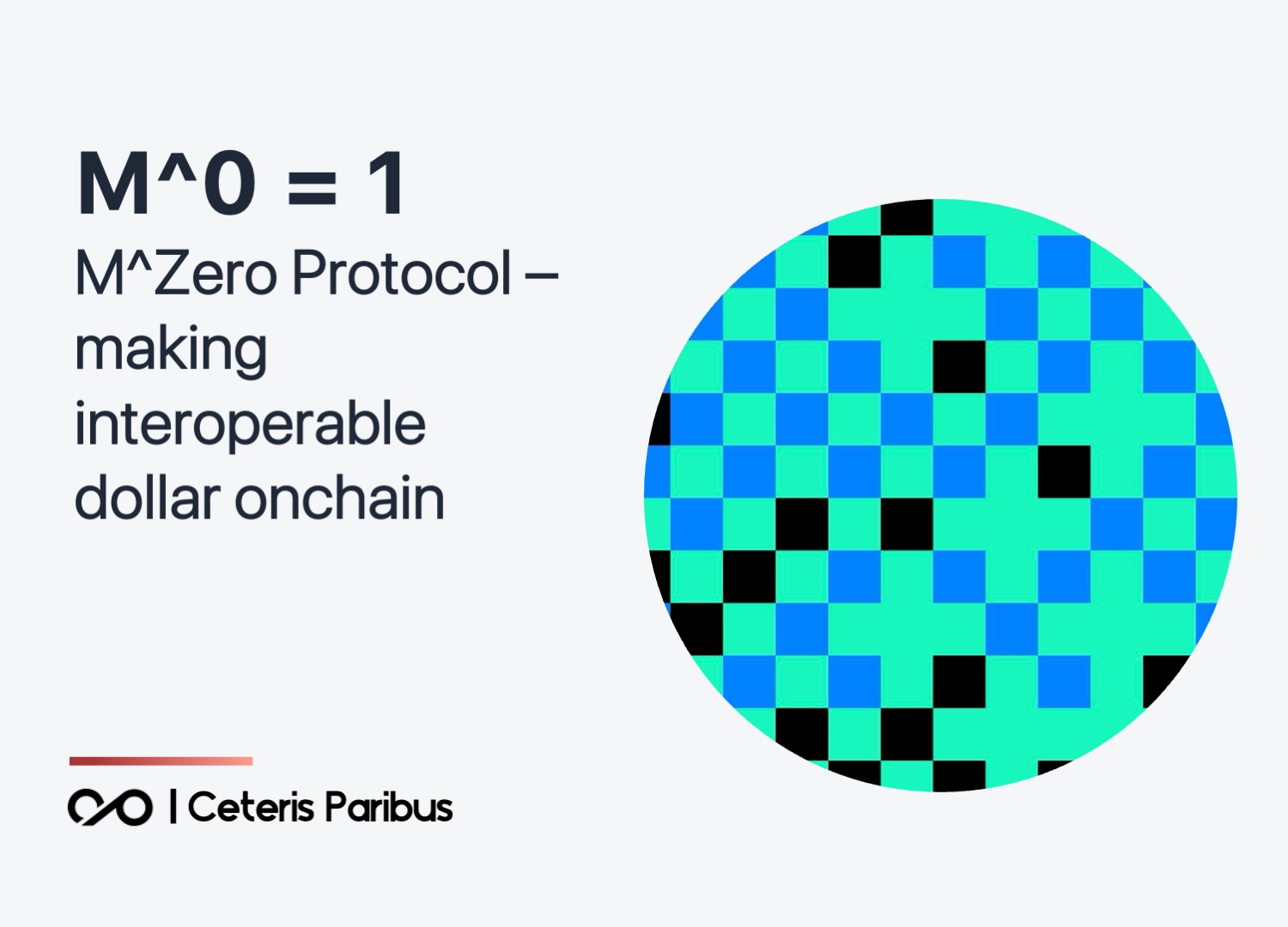 M^0 = 1

M^Zero Protocol – making interoperable dollar onchain

| Ceteris Paribus